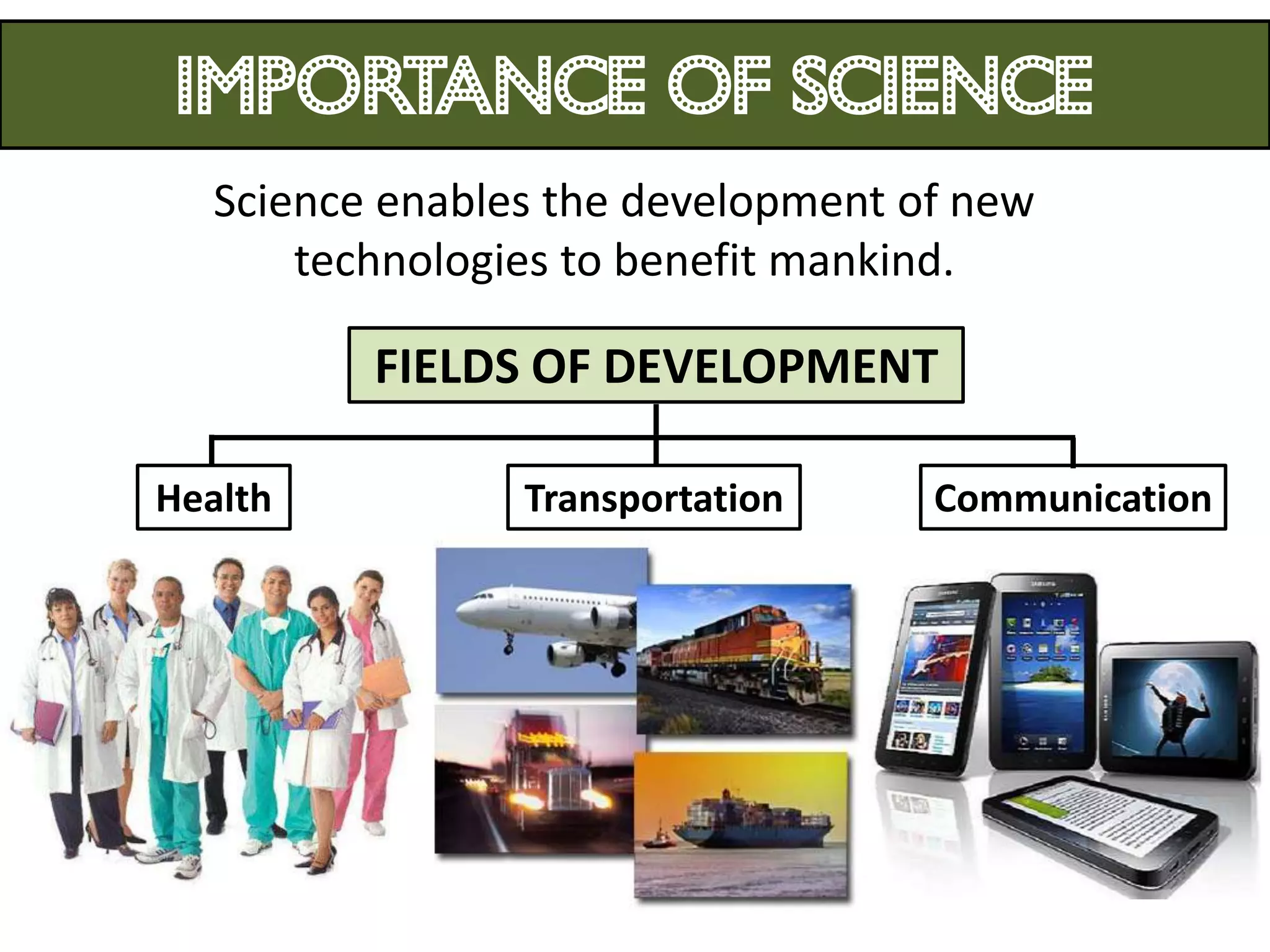 IMPORTANCE OF SCIENCE

Science enables the development of new technologies to benefit mankind.

FIELDS OF DEVELOPMENT

Health

Transportation

Communication